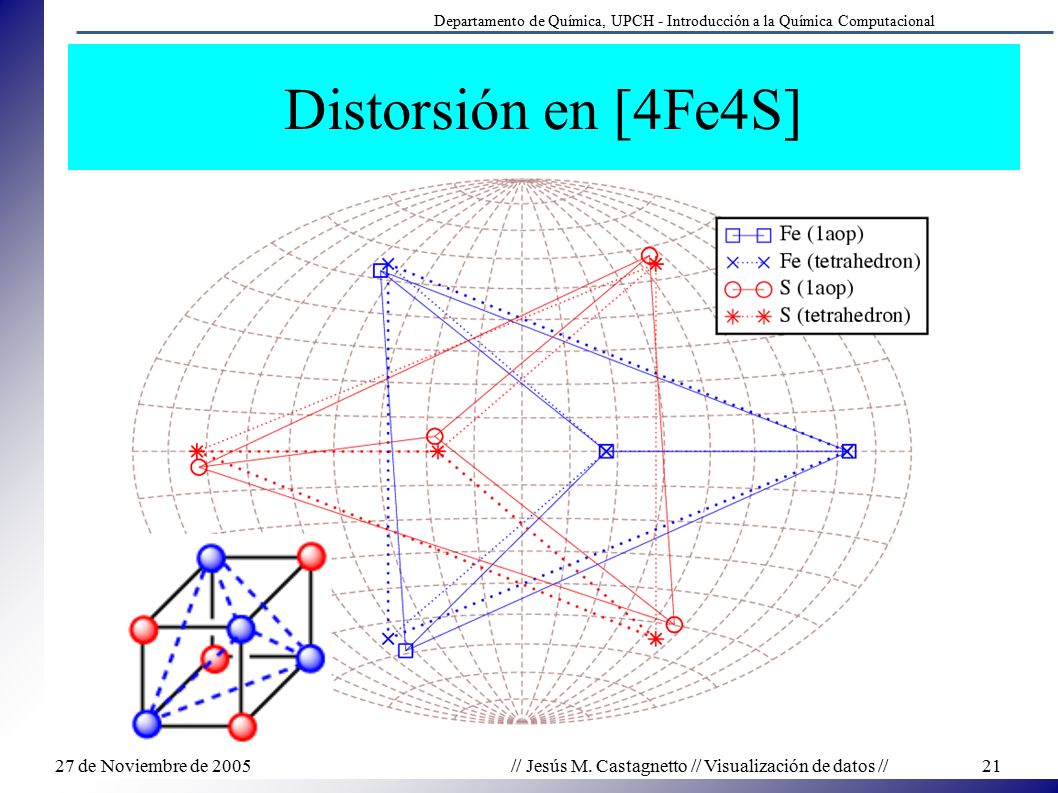 Departamento de Química, UPCH - Introducción a la Química Computacional

Distorsión en [4Fe4S]

Fe (1aop)
Fe (tetrahedron)
S (1aop)
S (tetrahedron)

27 de Noviembre de 2005

// Jesús M. Castagnetto // Visualización de datos //

21